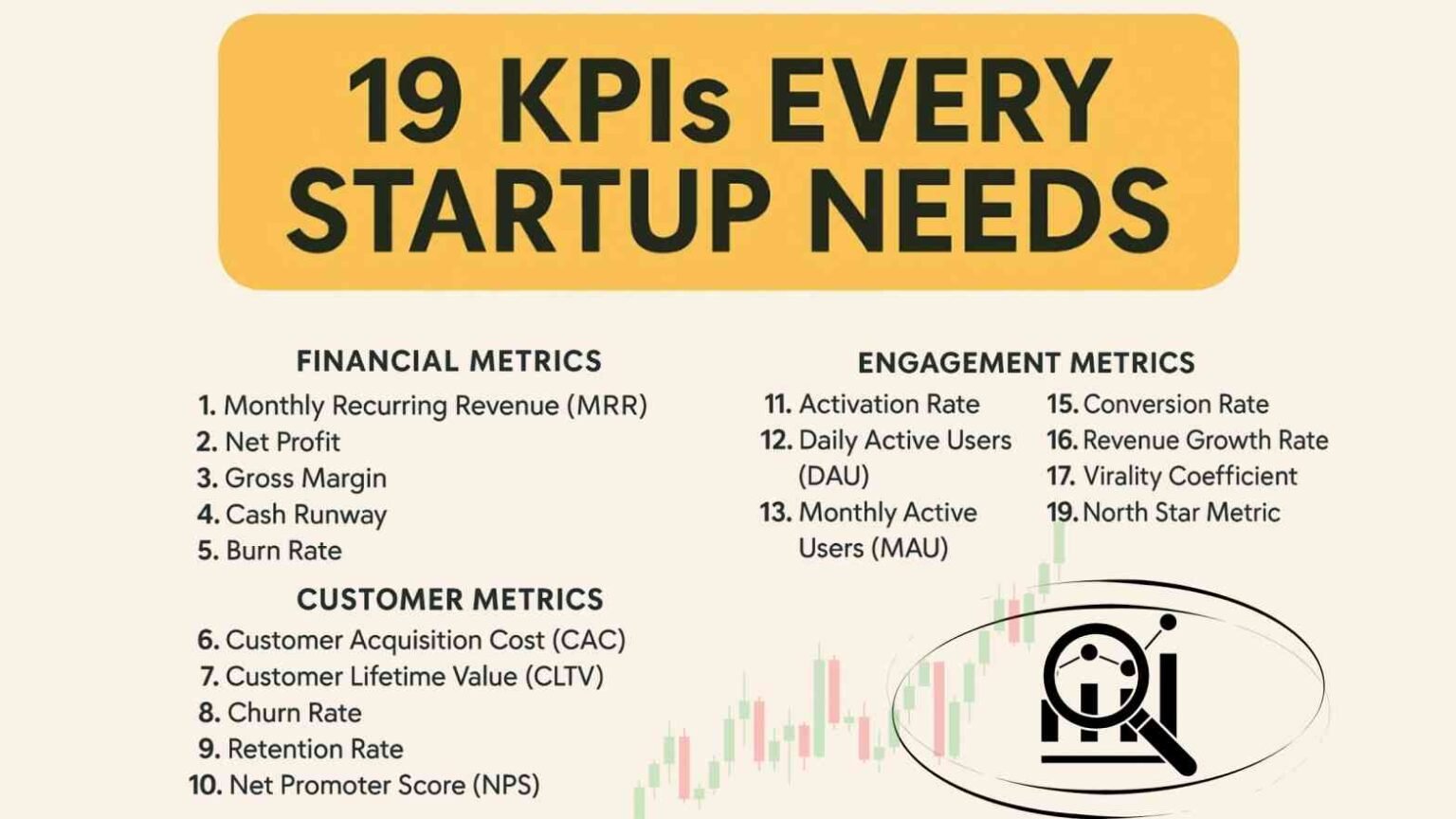 19 KPIs EVERY STARTUP NEEDS

FINANCIAL METRICS
1. Monthly Recurring Revenue (MRR)
2. Net Profit
3. Gross Margin
4. Cash Runway
5. Burn Rate

CUSTOMER METRICS
6. Customer Acquisition Cost (CAC)
7. Customer Lifetime Value (CLTV)
8. Churn Rate
9. Retention Rate
10. Net Promoter Score (NPS)

ENGAGEMENT METRICS
11. Activation Rate
12. Daily Active Users (DAU)
13. Monthly Active Users (MAU)

15. Conversion Rate
16. Revenue Growth Rate
17. Virality Coefficient
19. North Star Metric